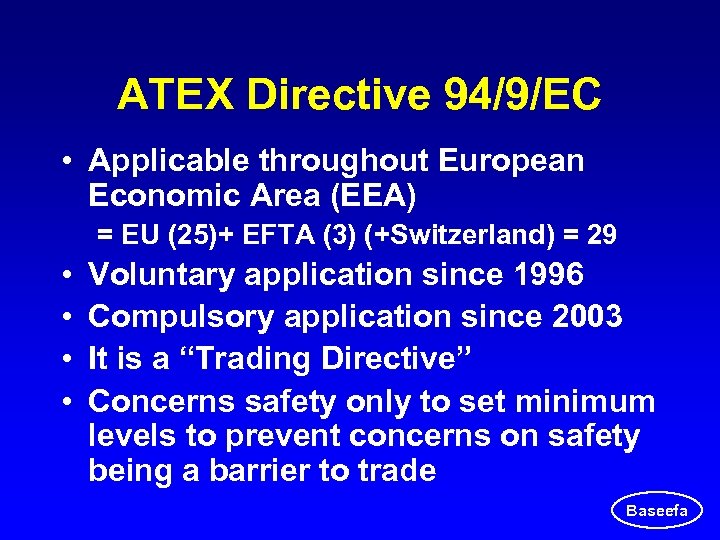 ATEX Directive 94/9/EC

• Applicable throughout European Economic Area (EEA)

= EU (25)+ EFTA (3) (+Switzerland) = 29

• Voluntary application since 1996

• Compulsory application since 2003

• It is a “Trading Directive”

• Concerns safety only to set minimum levels to prevent concerns on safety being a barrier to trade

Baseefa